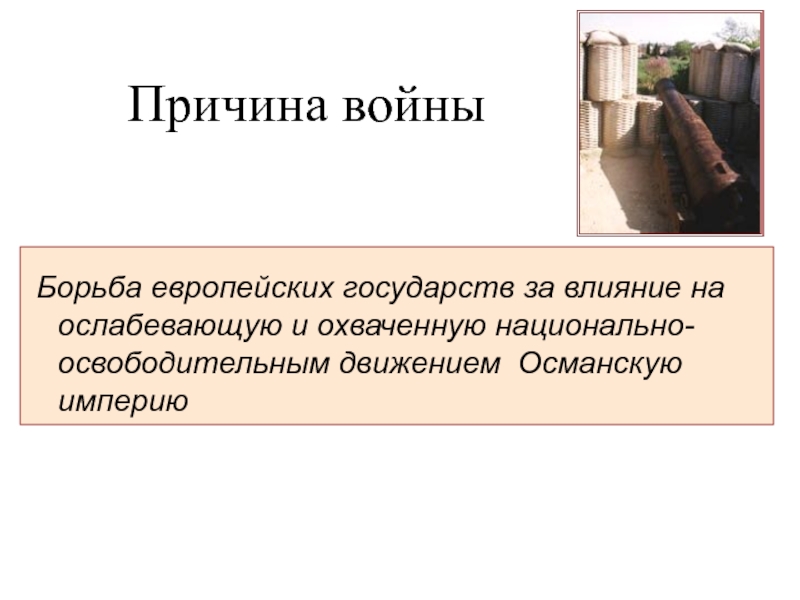 Причина войны

Борьба европейских государств за влияние на ослабевающую и охваченную национально-освободительным движением Османскую империю